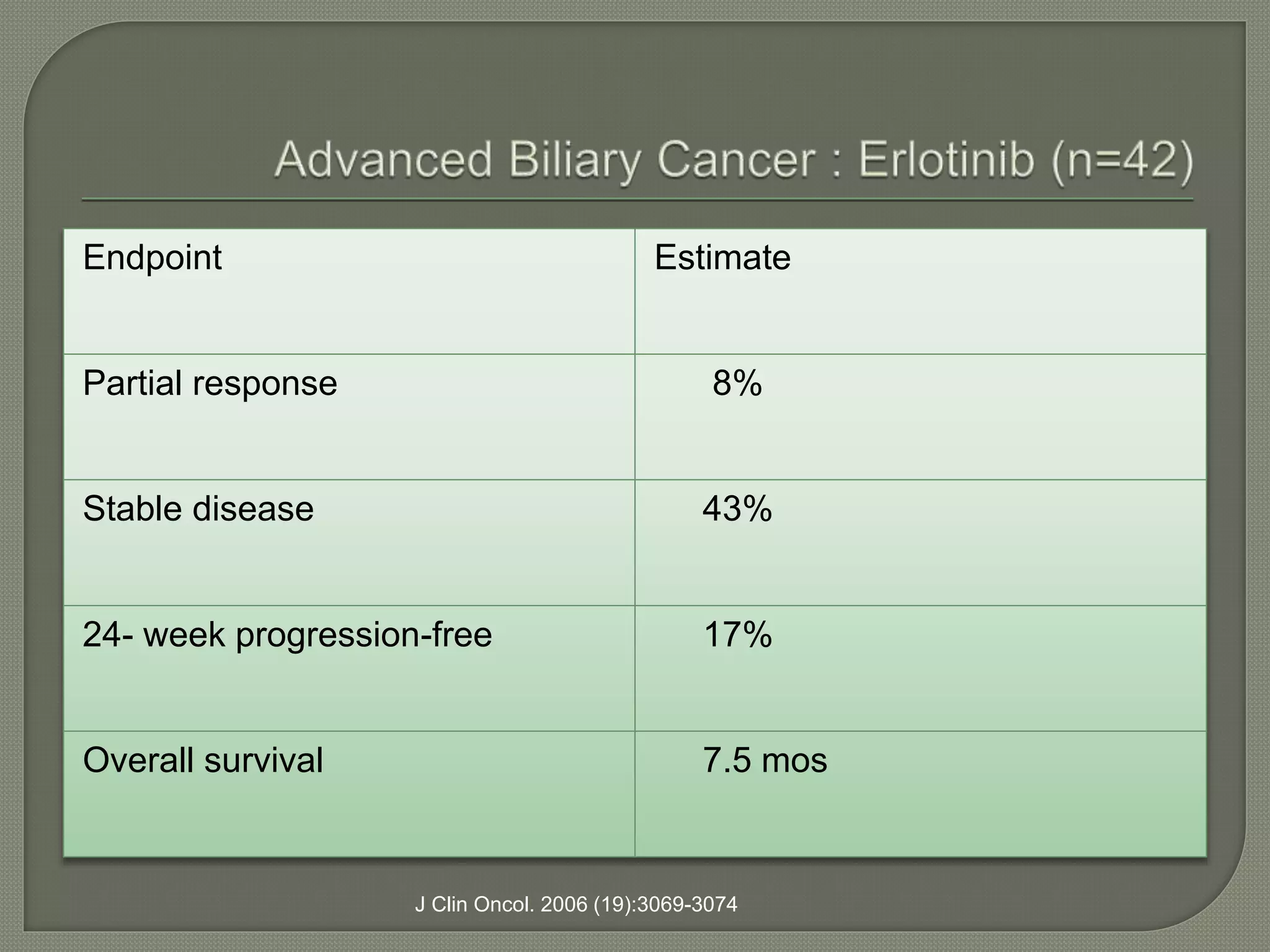 Advanced Biliary Cancer : Erlotinib (n=42)

| Endpoint | Estimate |
|---|---|
| Partial response | 8% |
| Stable disease | 43% |
| 24- week progression-free | 17% |
| Overall survival | 7.5 mos |

J Clin Oncol. 2006 (19):3069-3074